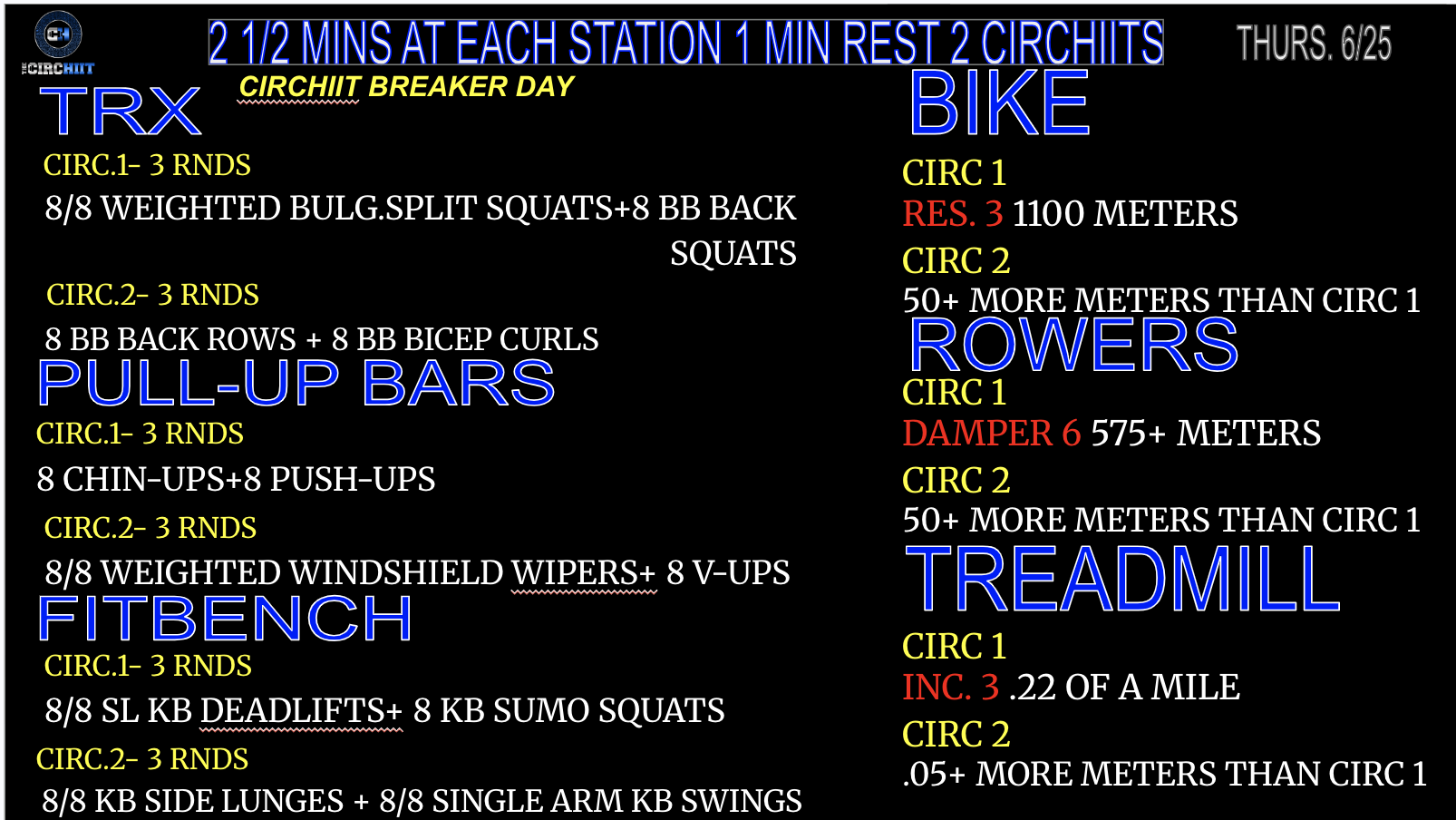 CH
THE CIRCHIIT

2 1/2 MINS AT EACH STATION 1 MIN REST 2 CIRCHIITS

THURS. 6/25

CIRCHIIT BREAKER DAY

TRX

CIRC.1- 3 RNDS

8/8 WEIGHTED BULG.SPLIT SQUATS+8 BB BACK SQUATS

CIRC.2- 3 RNDS

8 BB BACK ROWS + 8 BB BICEP CURLS

PULL-UP BARS

CIRC.1- 3 RNDS

8 CHIN-UPS+8 PUSH-UPS

CIRC.2- 3 RNDS

8/8 WEIGHTED WINDSHIELD WIPERS+ 8 V-UPS

FITBENCH

CIRC.1- 3 RNDS

8/8 SL KB DEADLIFTS+ 8 KB SUMO SQUATS

CIRC.2- 3 RNDS

8/8 KB SIDE LUNGES + 8/8 SINGLE ARM KB SWINGS

BIKE

CIRC 1

RES. 3 1100 METERS

CIRC 2

50+ MORE METERS THAN CIRC 1

ROWERS

CIRC 1

DAMPER 6 575+ METERS

CIRC 2

50+ MORE METERS THAN CIRC 1

TREADMILL

CIRC 1

INC. 3 .22 OF A MILE

CIRC 2

.05+ MORE METERS THAN CIRC 1